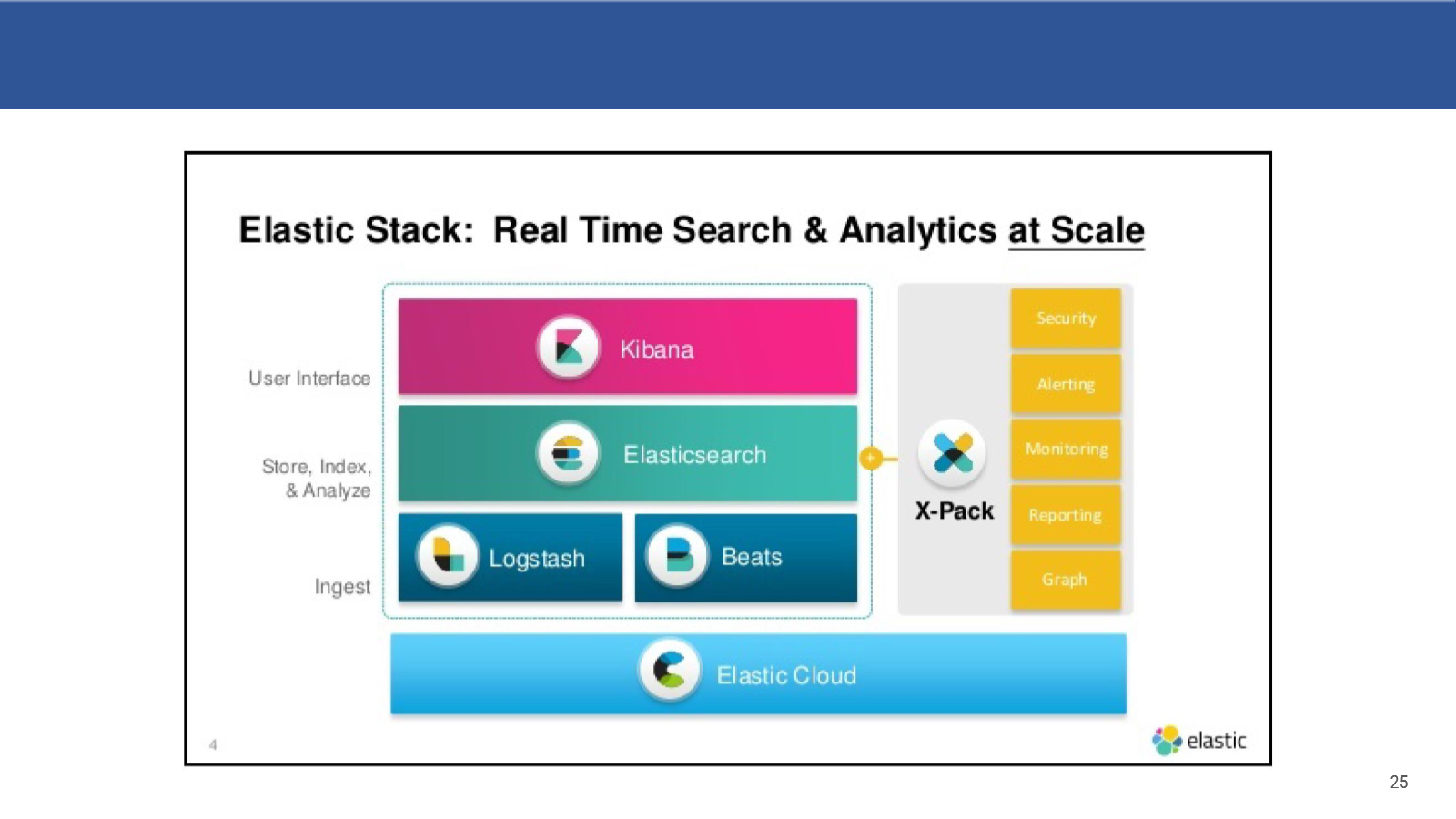 Elastic Stack: Real Time Search & Analytics at Scale

User Interface

Store, Index, & Analyze

Ingest

Kibana

Elasticsearch

Logstash

Beats

X-Pack

Security

Alerting

Monitoring

Reporting

Graph

Elastic Cloud

4

elastic

25